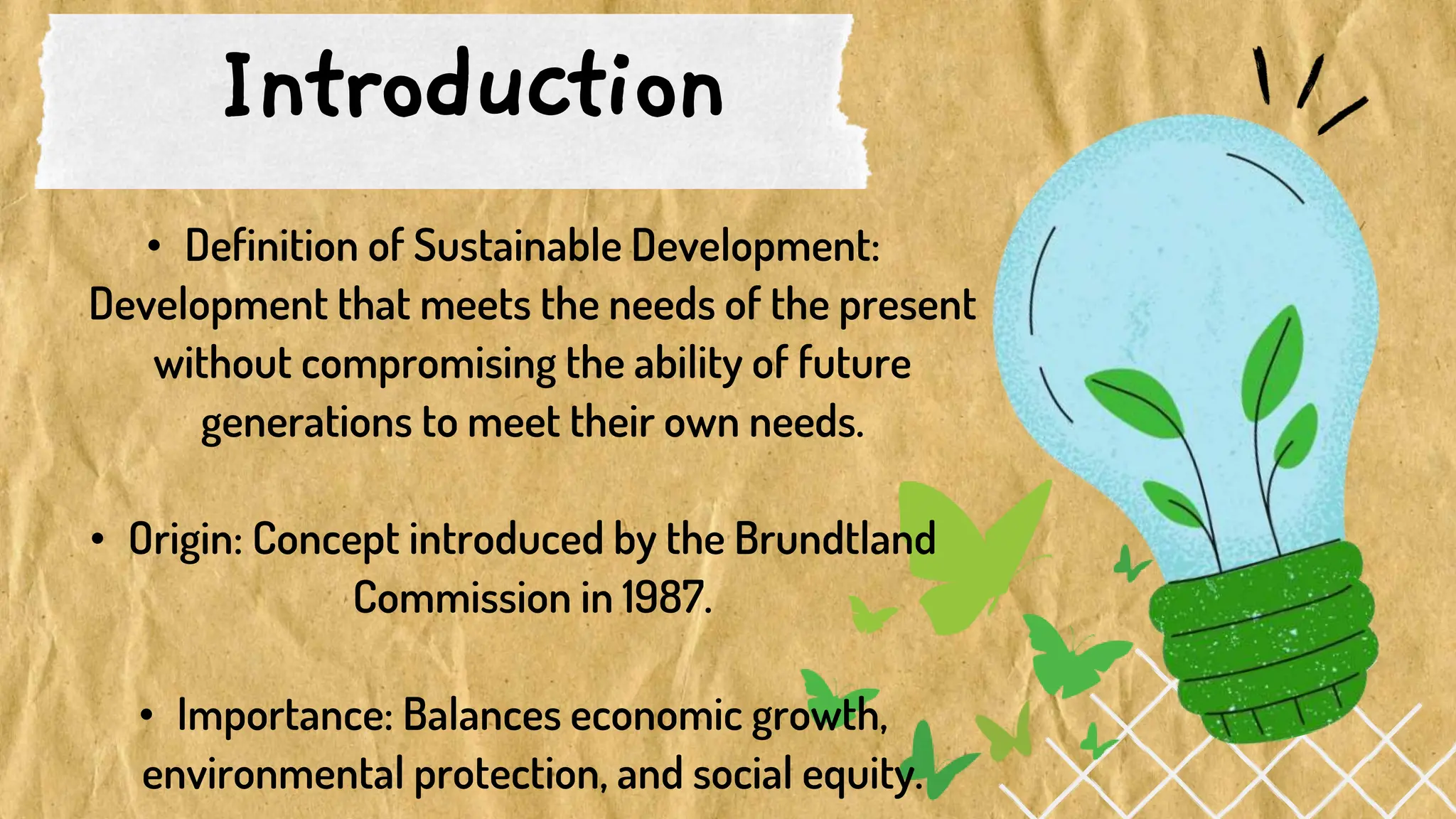 Introduction

• Definition of Sustainable Development: Development that meets the needs of the present without compromising the ability of future generations to meet their own needs.

• Origin: Concept introduced by the Brundtland Commission in 1987.

• Importance: Balances economic growth, environmental protection, and social equity.